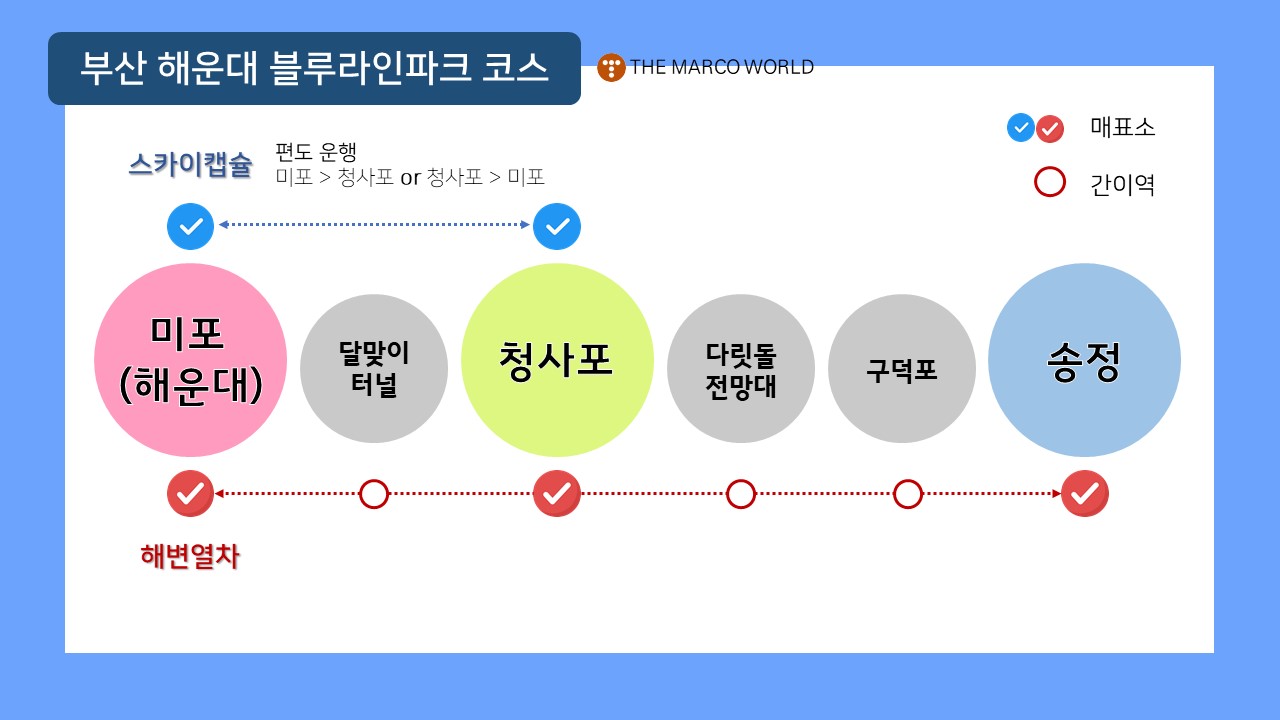 부산 해운대 블루라인파크 코스

THE MARCO WORLD

매표소

간이역

스카이캡슐

편도 운행
미포 > 청사포 or 청사포 > 미포

미포
(해운대)

달맞이
터널

청사포

다릿돌
전망대

구덕포

송정

해변열차